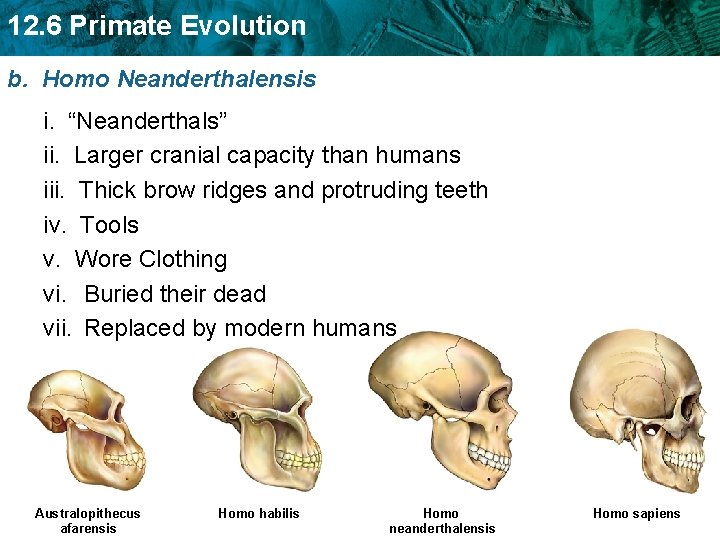 12.6 Primate Evolution

b. Homo Neanderthalensis

i. “Neanderthals”
ii. Larger cranial capacity than humans
iii. Thick brow ridges and protruding teeth
iv. Tools
v. Wore Clothing
vi. Buried their dead
vii. Replaced by modern humans

Australopithecus afarensis

Homo habilis

Homo neanderthalensis

Homo sapiens